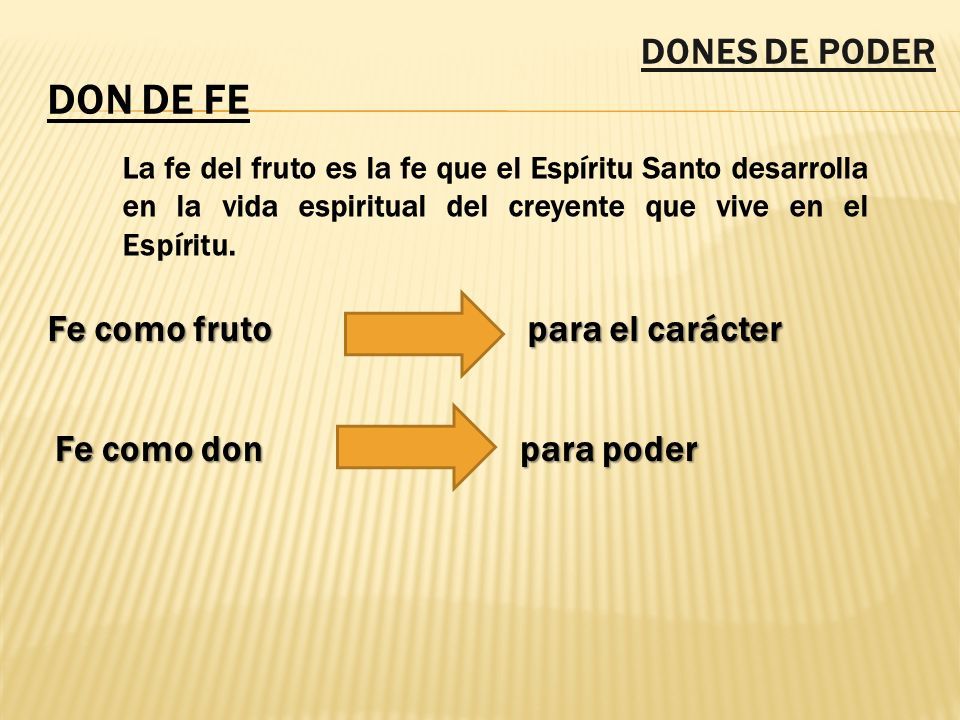 DONES DE PODER

DON DE FE

La fe del fruto es la fe que el Espíritu Santo desarrolla en la vida espiritual del creyente que vive en el Espíritu.

Fe como fruto para el carácter

Fe como don para poder